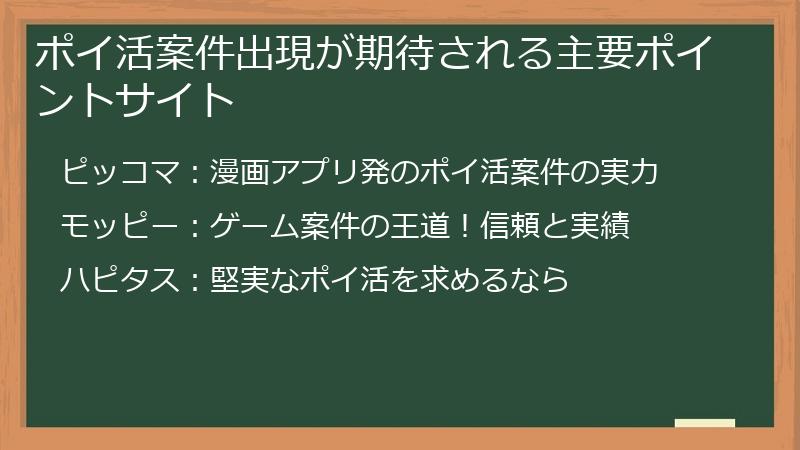 ポイ活案件出現が期待される主要ポイントサイト

ピッコマ：漫画アプリ発のポイ活案件の実力

モッピー：ゲーム案件の王道！信頼と実績

ハピタス：堅実なポイ活を求めるなら